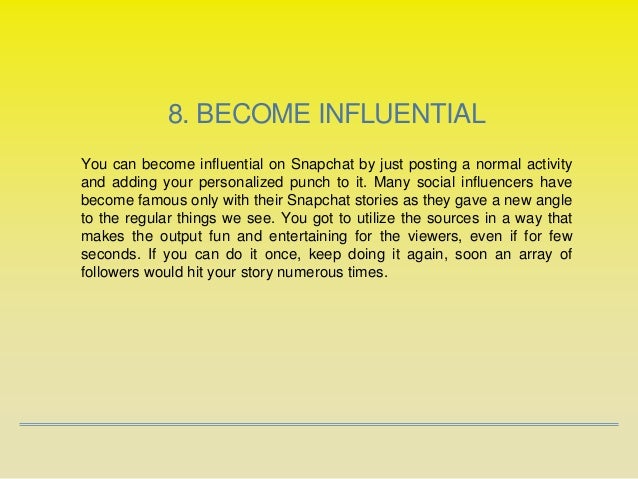 8. BECOME INFLUENTIAL

You can become influential on Snapchat by just posting a normal activity and adding your personalized punch to it. Many social influencers have become famous only with their Snapchat stories as they gave a new angle to the regular things we see. You got to utilize the sources in a way that makes the output fun and entertaining for the viewers, even if for few seconds. If you can do it once, keep doing it again, soon an array of followers would hit your story numerous times.